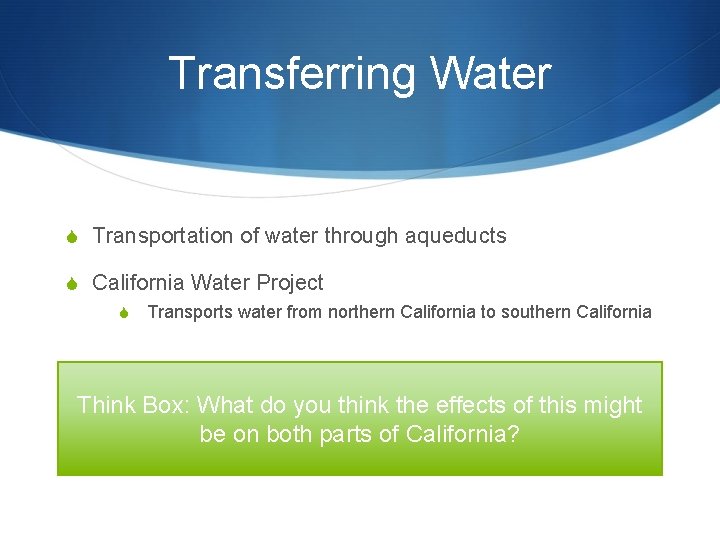 Transferring Water

Transportation of water through aqueducts

California Water Project

Transports water from northern California to southern California

Think Box: What do you think the effects of this might be on both parts of California?